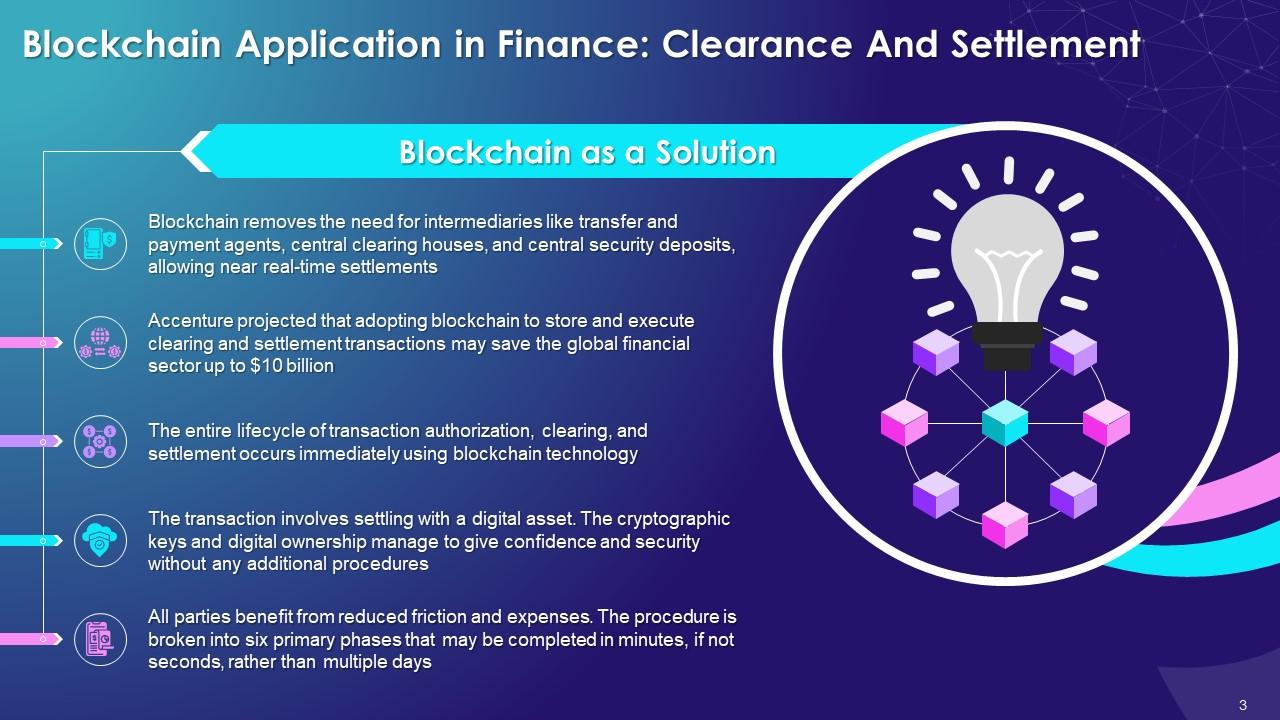 Blockchain Application in Finance: Clearance And Settlement

Blockchain as a Solution

Blockchain removes the need for intermediaries like transfer and payment agents, central clearing houses, and central security deposits, allowing near real-time settlements

Accenture projected that adopting blockchain to store and execute clearing and settlement transactions may save the global financial sector up to $10 billion

The entire lifecycle of transaction authorization, clearing, and settlement occurs immediately using blockchain technology

The transaction involves settling with a digital asset. The cryptographic keys and digital ownership manage to give confidence and security without any additional procedures

All parties benefit from reduced friction and expenses. The procedure is broken into six primary phases that may be completed in minutes, if not seconds, rather than multiple days

3